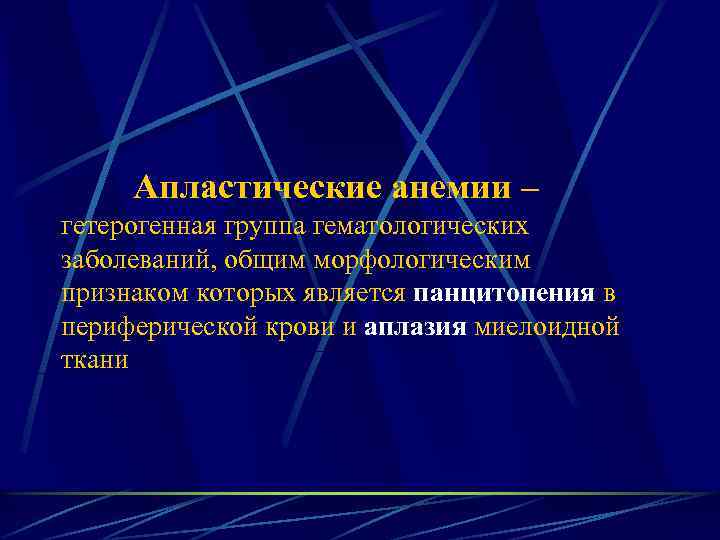 Апластические анемии – гетерогенная группа гематологических заболеваний, общим морфологическим признаком которых является панцитопения в периферической крови и аплазия миелоидной ткани